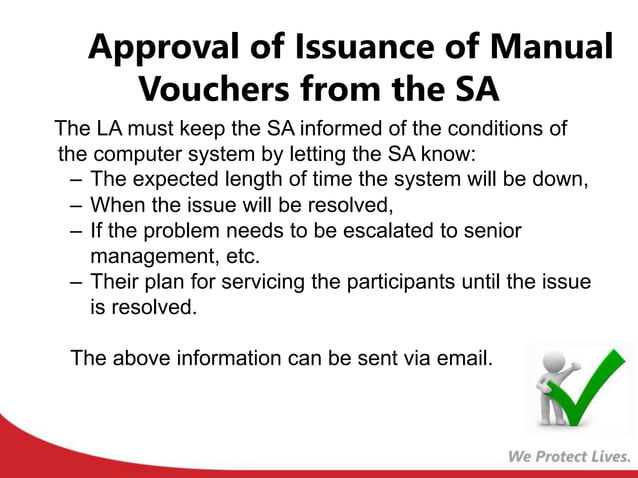 Approval of Issuance of Manual Vouchers from the SA

The LA must keep the SA informed of the conditions of the computer system by letting the SA know:
– The expected length of time the system will be down,
– When the issue will be resolved,
– If the problem needs to be escalated to senior management, etc.
– Their plan for servicing the participants until the issue is resolved.

The above information can be sent via email.

We Protect Lives.